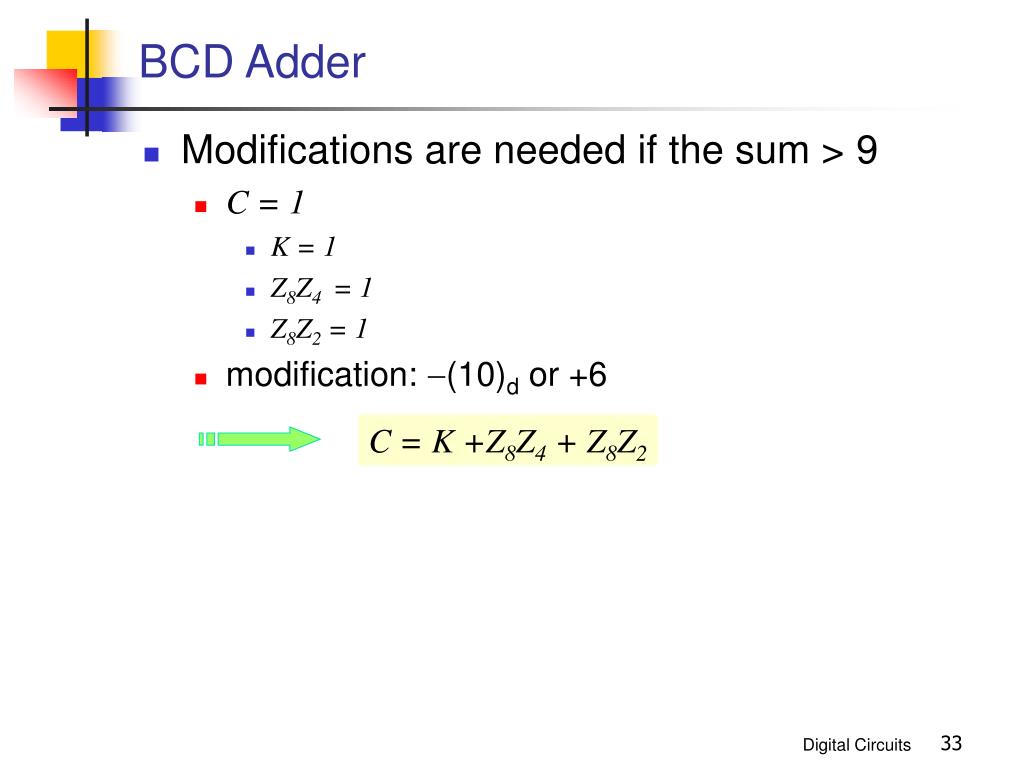 BCD Adder

Modifications are needed if the sum > 9

$C = 1$

$K = 1$

$Z_8Z_4 = 1$

$Z_8Z_2 = 1$

modification: $-(10)_d$ or +6

$C = K + Z_8Z_4 + Z_8Z_2$

Digital Circuits 33